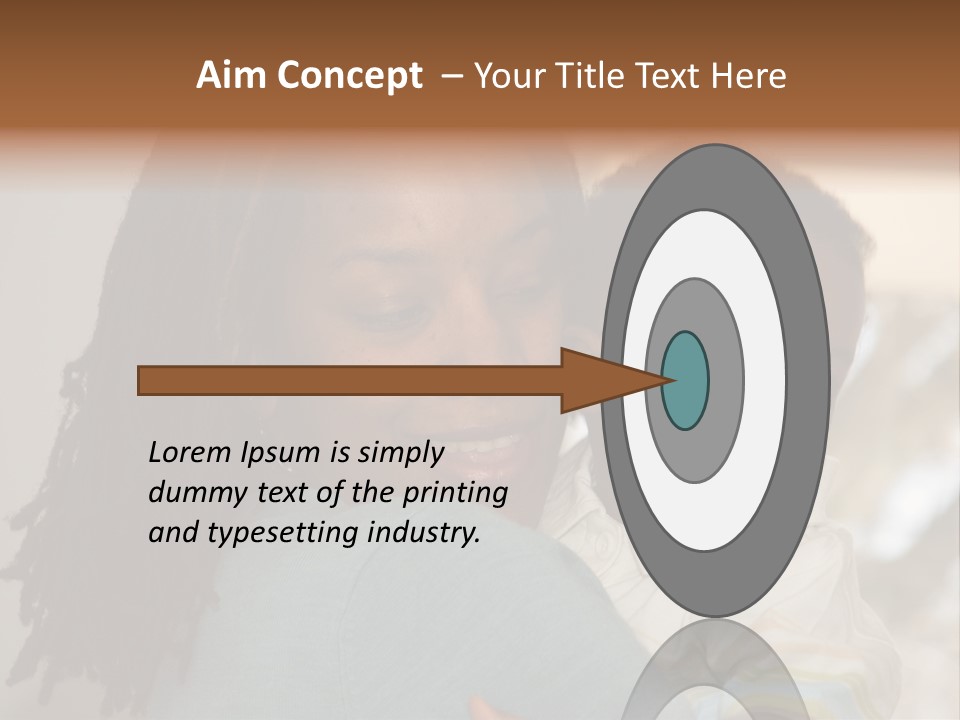 Aim Concept – Your Title Text Here

Lorem Ipsum is simply dummy text of the printing and typesetting industry.